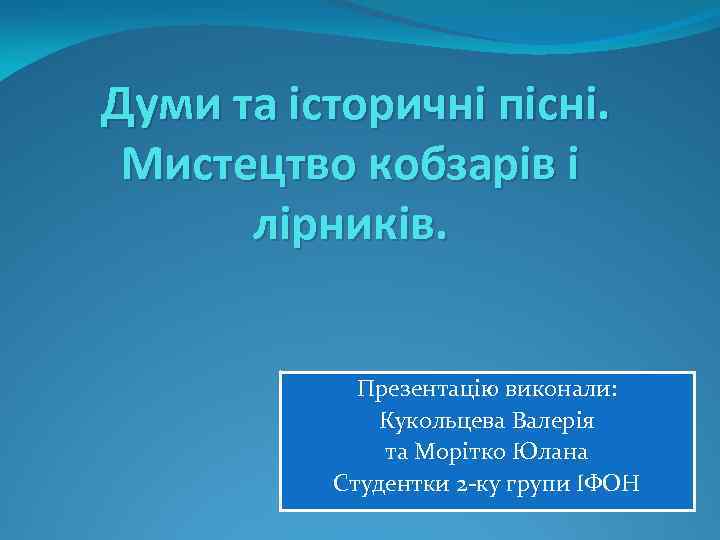 Думи та історичні пісні. Мистецтво кобзарів і лірників.

Презентацію виконали:
Кукольцева Валерія
та Морітко Юлана
Студентки 2-ку групи ІФОН